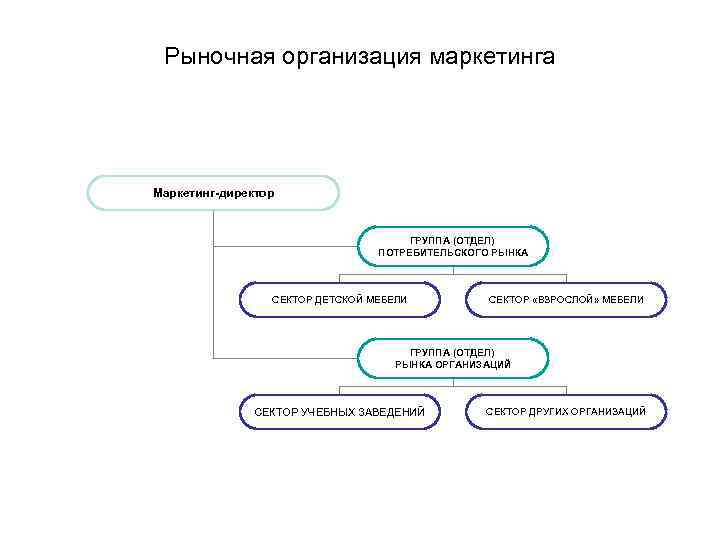 Рыночная организация маркетинга

Маркетинг-директор

ГРУППА (ОТДЕЛ) ПОТРЕБИТЕЛЬСКОГО РЫНКА

СЕКТОР ДЕТСКОЙ МЕБЕЛИ

СЕКТОР «ВЗРОСЛОЙ» МЕБЕЛИ

ГРУППА (ОТДЕЛ) РЫНКА ОРГАНИЗАЦИЙ

СЕКТОР УЧЕБНЫХ ЗАВЕДЕНИЙ

СЕКТОР ДРУГИХ ОРГАНИЗАЦИЙ